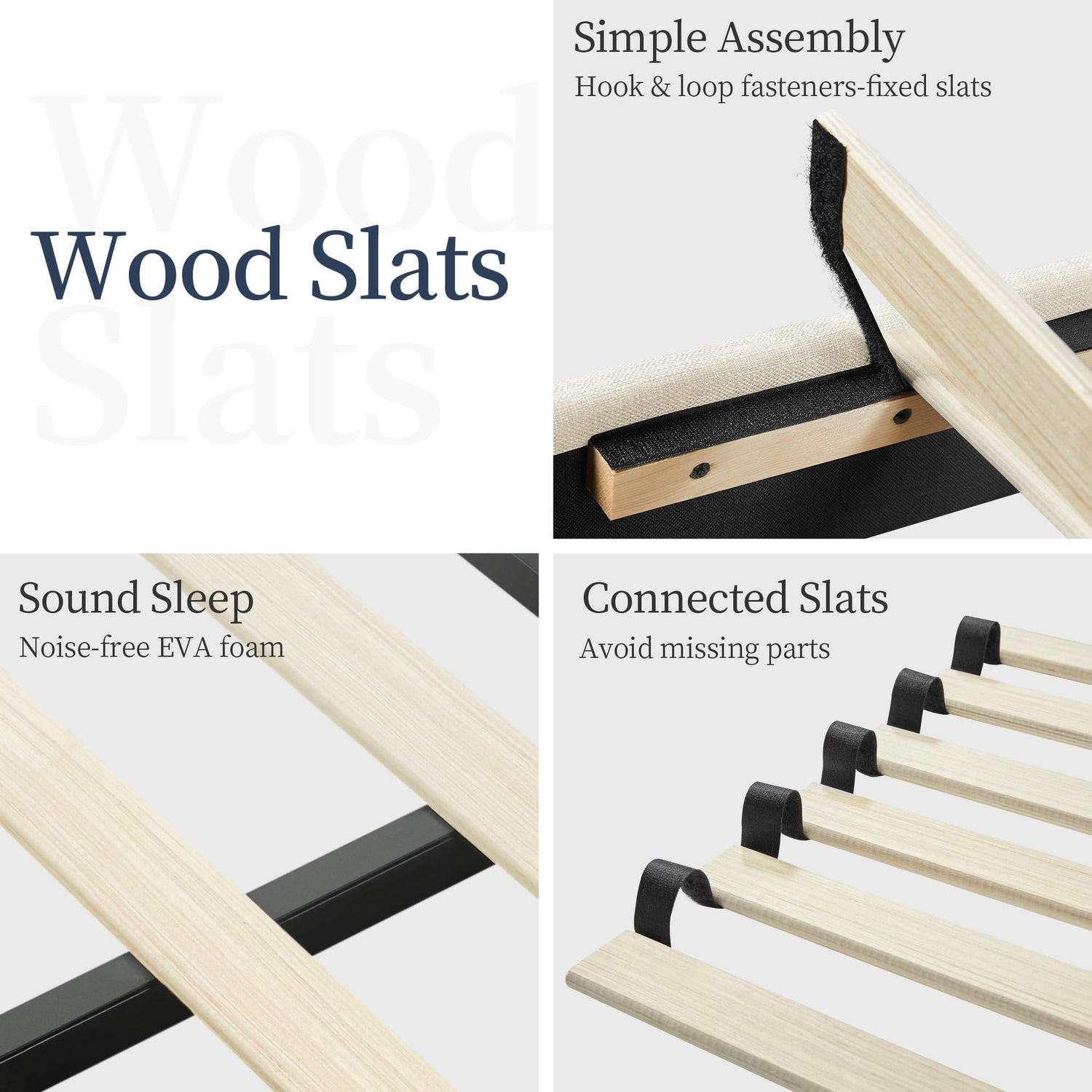 Wood Slats

Wood Slats

Simple Assembly
Hook & loop fasteners-fixed slats

Sound Sleep
Noise-free EVA foam

Connected Slats
Avoid missing parts